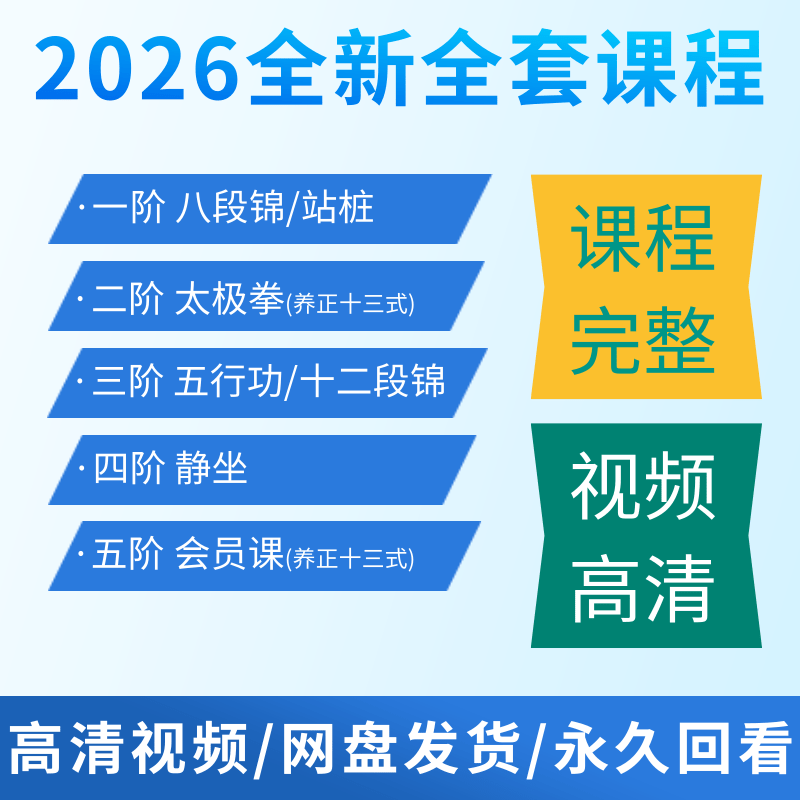 2026全新全套课程

· 一阶 八段锦/站桩

· 二阶 太极拳(养正十三式)

· 三阶 五行功/十二段锦

· 四阶 静坐

· 五阶 会员课(养正十三式)

课程完整

视频高清

高清视频/网盘发货/永久回看